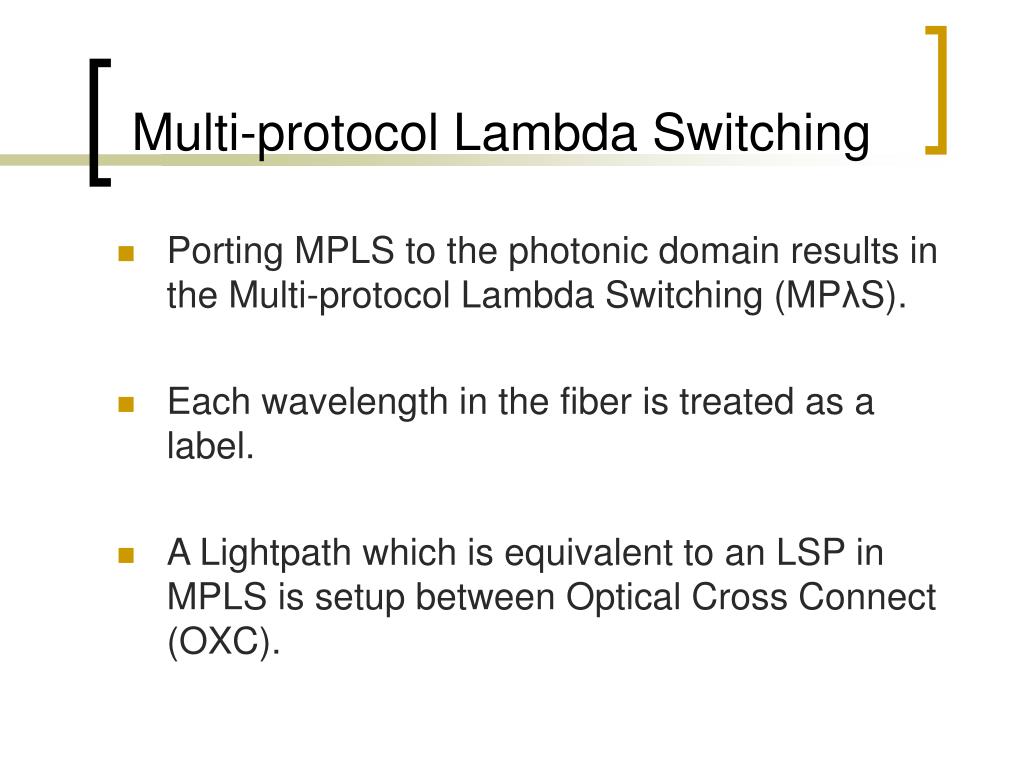 Multi-protocol Lambda Switching

- Porting MPLS to the photonic domain results in the Multi-protocol Lambda Switching (MPλS).
- Each wavelength in the fiber is treated as a label.
- A Lightpath which is equivalent to an LSP in MPLS is setup between Optical Cross Connect (OXC).